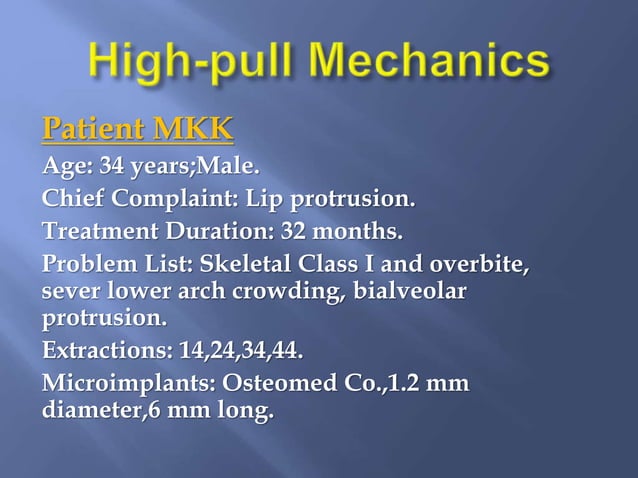 High-pull Mechanics

Patient MKK

Age: 34 years;Male.

Chief Complaint: Lip protrusion.

Treatment Duration: 32 months.

Problem List: Skeletal Class I and overbite, sever lower arch crowding, bialveolar protrusion.

Extractions: 14,24,34,44.

Microimplants: Osteomed Co.,1.2 mm diameter,6 mm long.